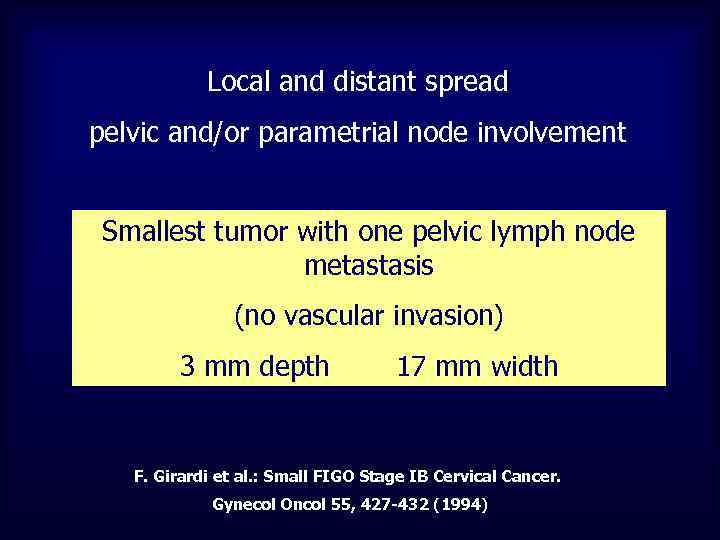 Local and distant spread

pelvic and/or parametrial node involvement

Smallest tumor with one pelvic lymph node metastasis

(no vascular invasion)

3 mm depth 17 mm width

F. Girardi et al.: Small FIGO Stage IB Cervical Cancer.
Gynecol Oncol 55, 427-432 (1994)